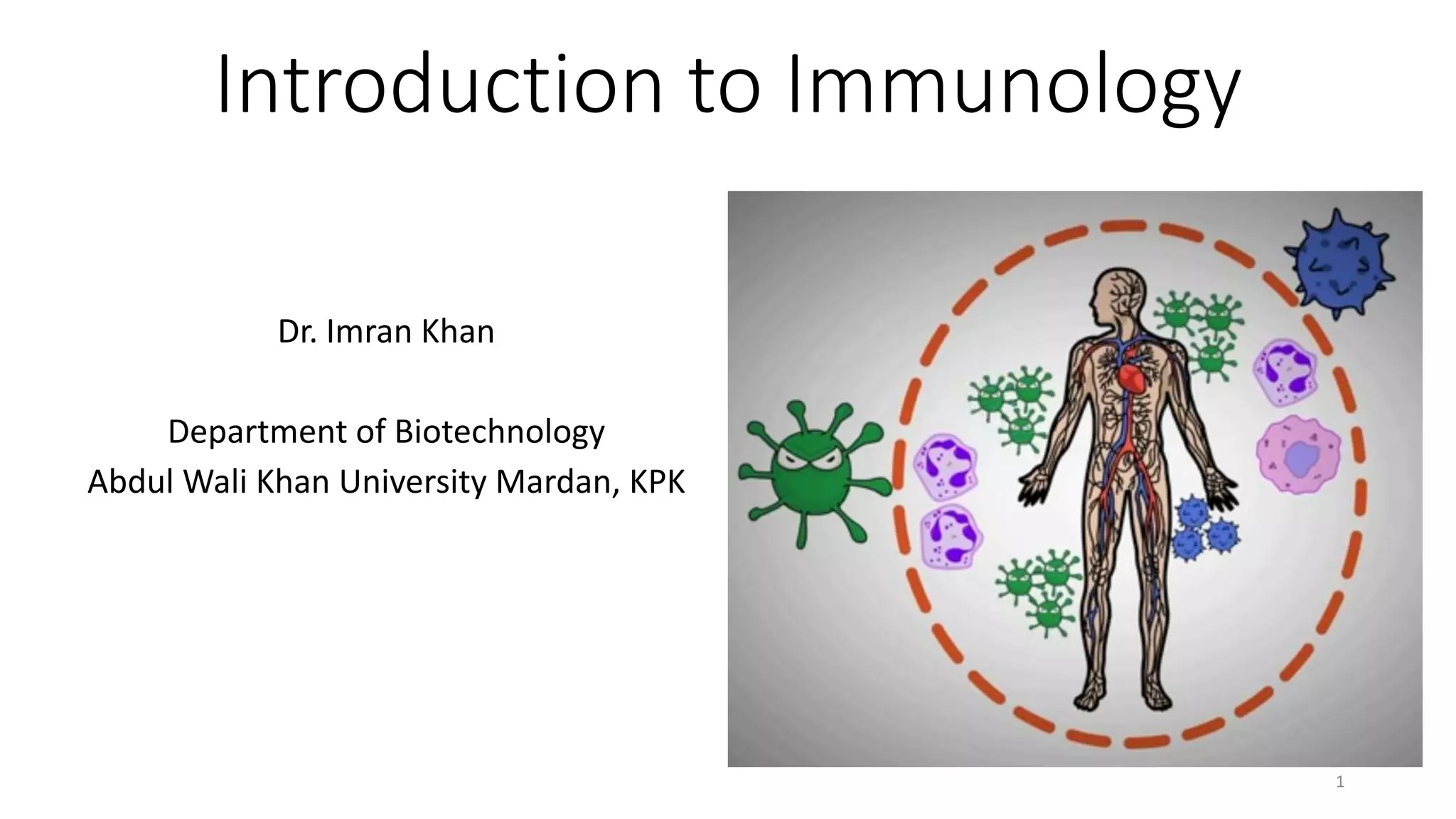 Introduction to Immunology

Dr. Imran Khan

Department of Biotechnology
Abdul Wali Khan University Mardan, KPK

1